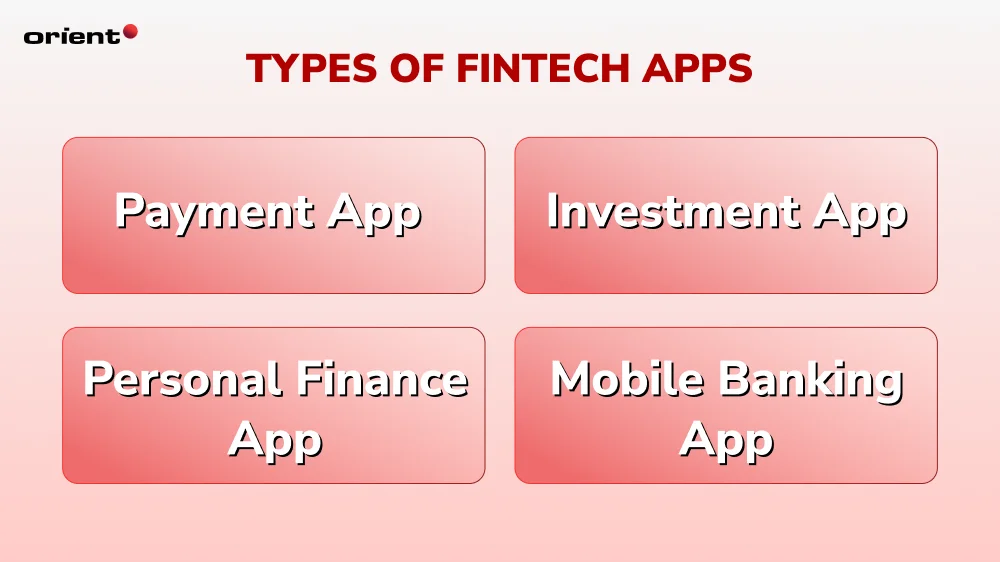 orient

TYPES OF FINTECH APPS

Payment App

Investment App

Personal Finance App

Mobile Banking App